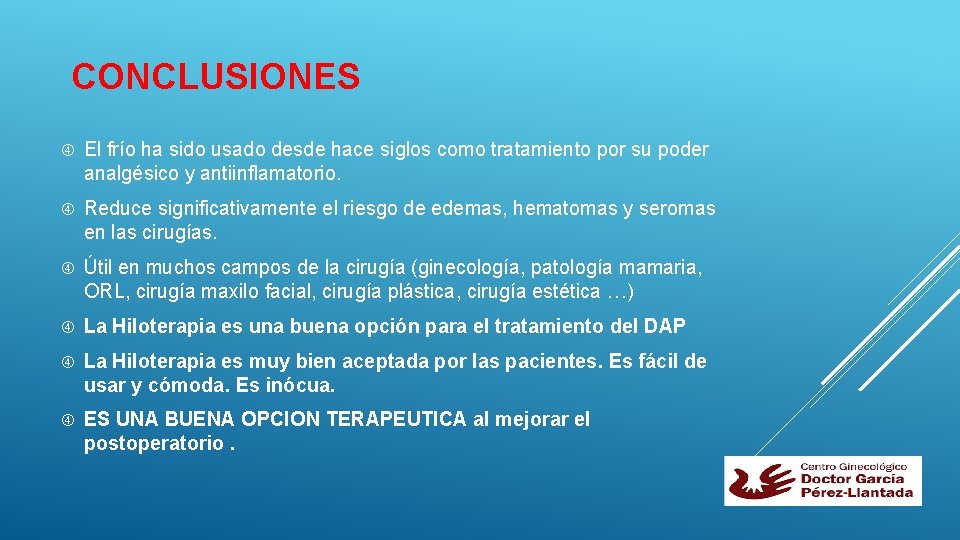 CONCLUSIONES

El frío ha sido usado desde hace siglos como tratamiento por su poder analgésico y antiinflamatorio.

Reduce significativamente el riesgo de edemas, hematomas y seromas en las cirugías.

Útil en muchos campos de la cirugía (ginecología, patología mamaria, ORL, cirugía maxilo facial, cirugía plástica, cirugía estética …)

La Hiloterapia es una buena opción para el tratamiento del DAP

La Hiloterapia es muy bien aceptada por las pacientes. Es fácil de usar y cómoda. Es inócua.

ES UNA BUENA OPCION TERAPEUTICA al mejorar el postoperatorio .

Centro Ginecológico
Doctor García
Pérez-Llantada